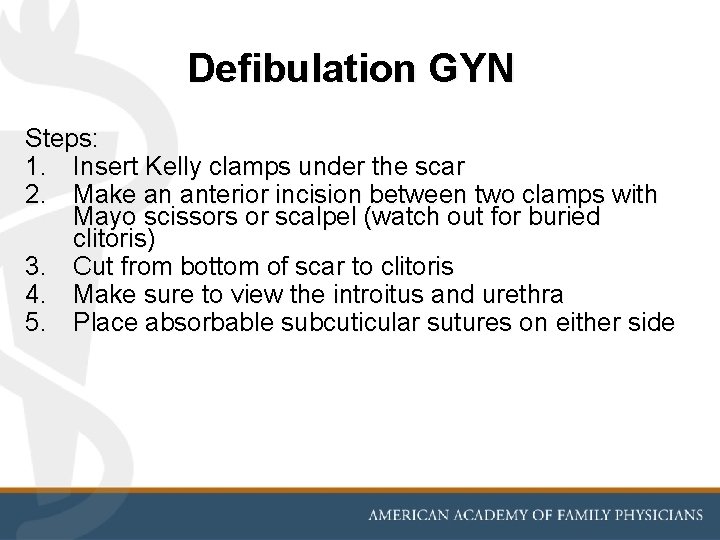 Defibulation GYN

Steps:
1. Insert Kelly clamps under the scar
2. Make an anterior incision between two clamps with Mayo scissors or scalpel (watch out for buried clitoris)
3. Cut from bottom of scar to clitoris
4. Make sure to view the introitus and urethra
5. Place absorbable subcuticular sutures on either side

AMERICAN ACADEMY OF FAMILY PHYSICIANS